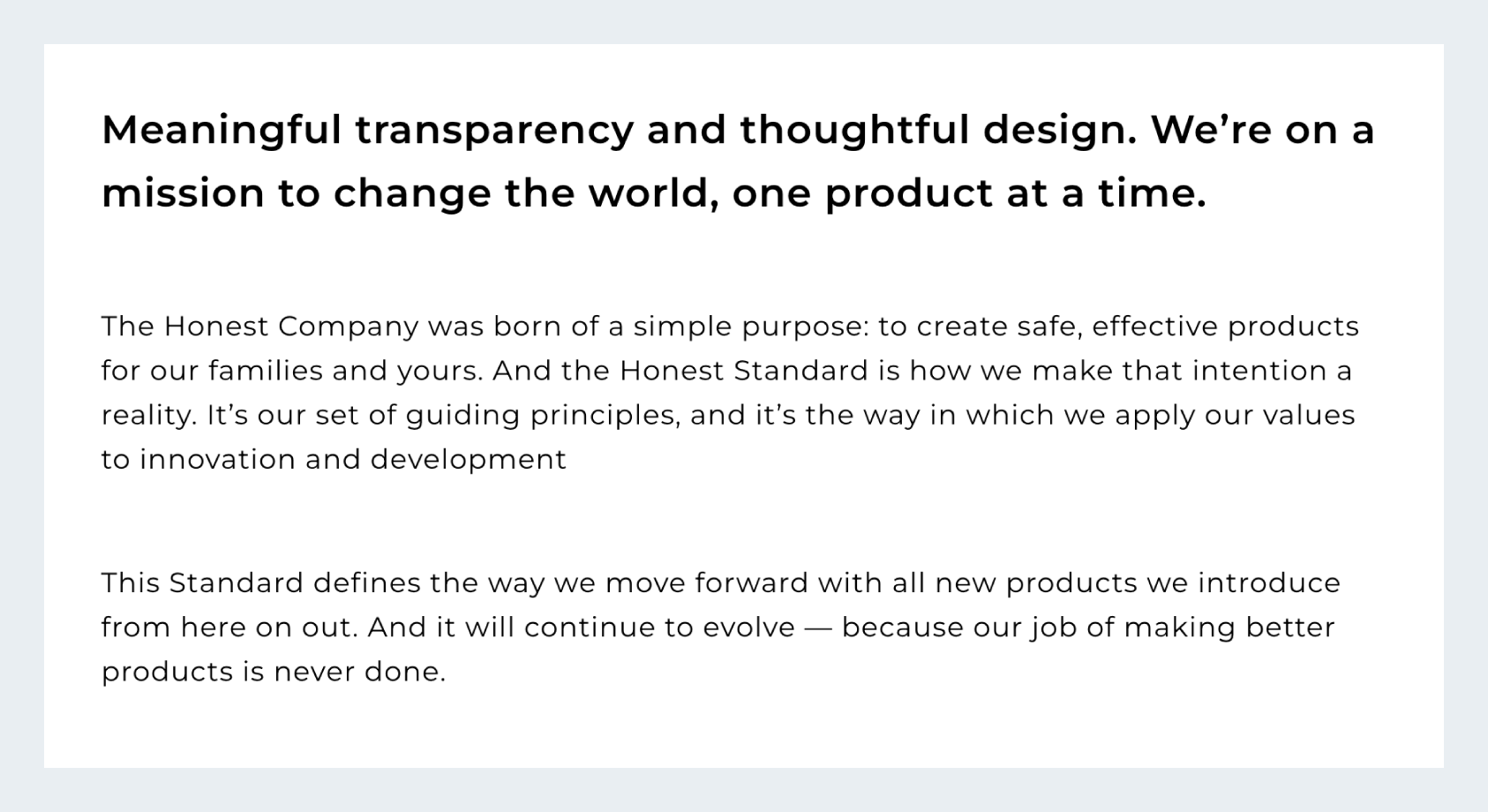 Meaningful transparency and thoughtful design. We’re on a mission to change the world, one product at a time.

The Honest Company was born of a simple purpose: to create safe, effective products for our families and yours. And the Honest Standard is how we make that intention a reality. It’s our set of guiding principles, and it’s the way in which we apply our values to innovation and development

This Standard defines the way we move forward with all new products we introduce from here on out. And it will continue to evolve — because our job of making better products is never done.